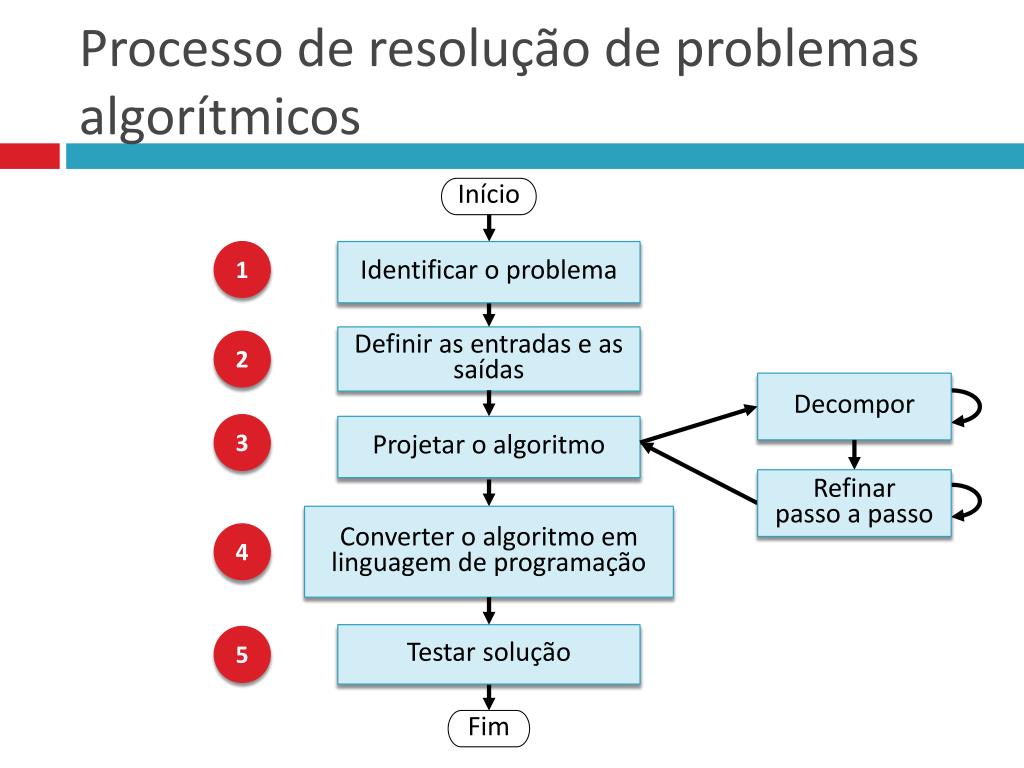 Processo de resolução de problemas algorítmicos

Início

1 Identificar o problema

2 Definir as entradas e as saídas

3 Projetar o algoritmo

Decompor

Refinar passo a passo

4 Converter o algoritmo em linguagem de programação

5 Testar solução

Fim